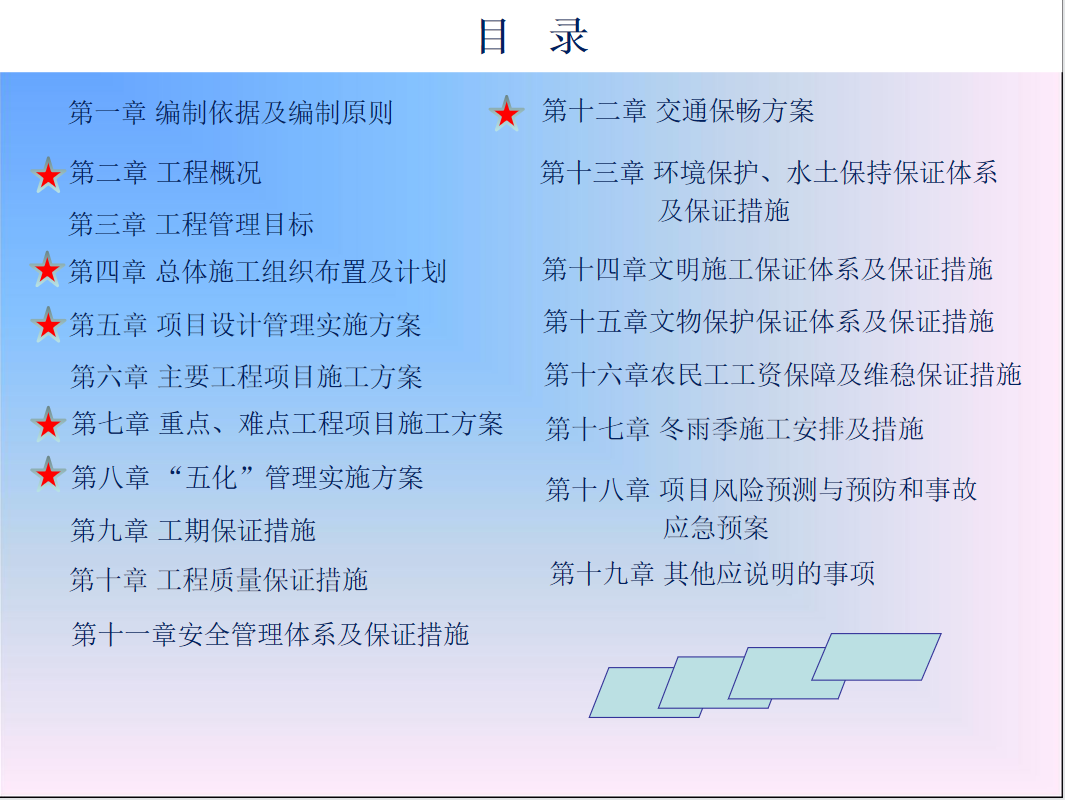 目 录

第一章 编制依据及编制原则

第二章 工程概况

第三章 工程管理目标

第四章 总体施工组织布置及计划

第五章 项目设计管理实施方案

第六章 主要工程项目施工方案

第七章 重点、难点工程项目施工方案

第八章 “五化”管理实施方案

第九章 工期保证措施

第十章 工程质量保证措施

第十一章安全管理体系及保证措施

第十二章 交通保畅方案

第十三章 环境保护、水土保持保证体系及保证措施

第十四章文明施工保证体系及保证措施

第十五章文物保护保证体系及保证措施

第十六章农民工工资保障及维稳保证措施

第十七章 冬雨季施工安排及措施

第十八章 项目风险预测与预防和事故应急预案

第十九章 其他应说明的事项